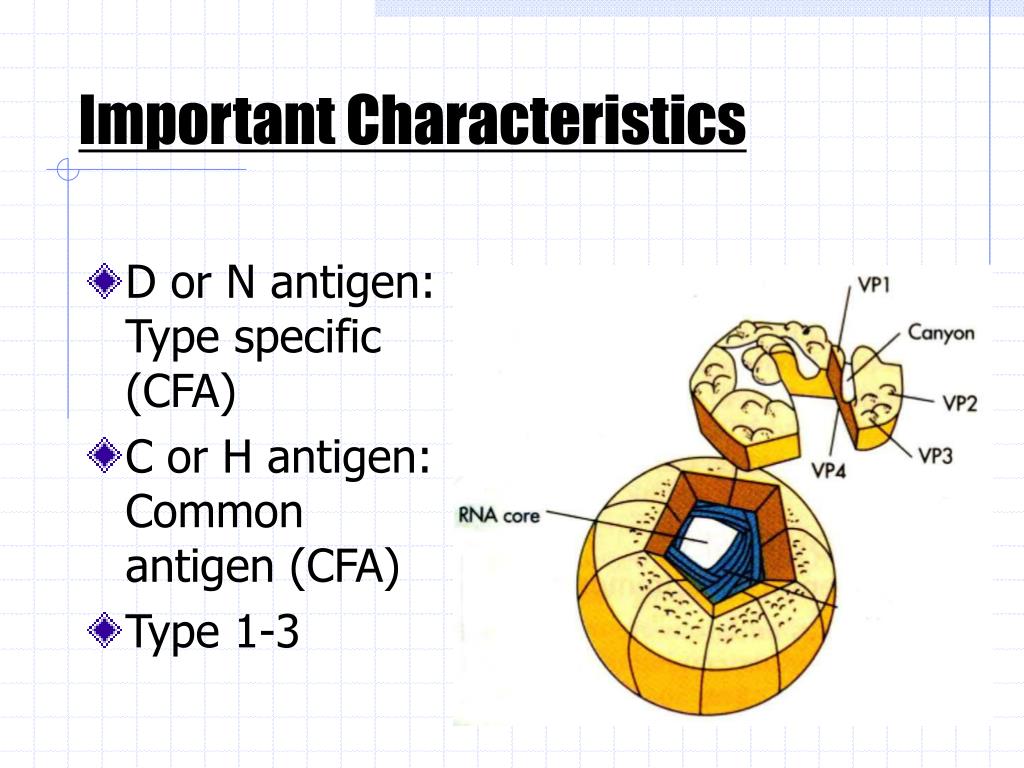 Important Characteristics

D or N antigen: Type specific (CFA)

C or H antigen: Common antigen (CFA)

Type 1-3

VP1
Canyon
VP2
VP3
VP4
RNA core